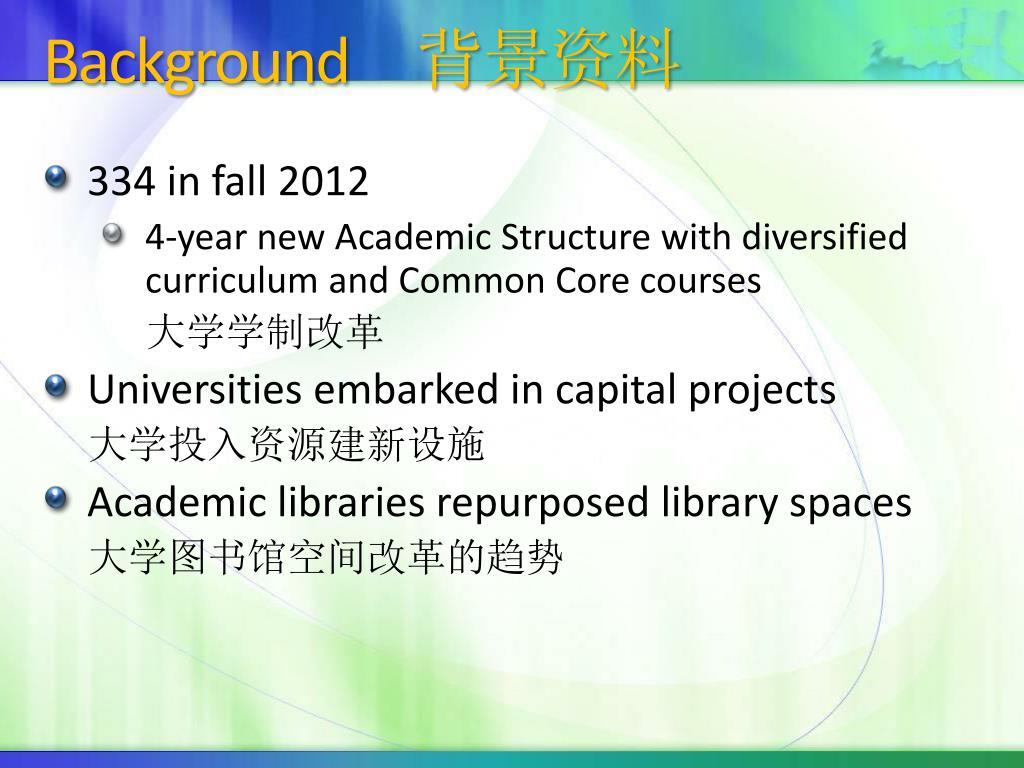 Background 背景资料

334 in fall 2012

4-year new Academic Structure with diversified curriculum and Common Core courses
大学学制改革

Universities embarked in capital projects
大学投入资源建新设施

Academic libraries repurposed library spaces
大学图书馆空间改革的趋势